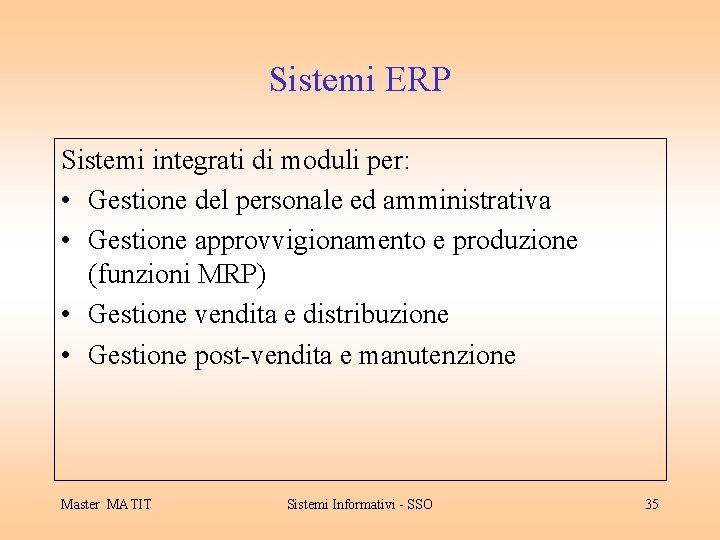 Sistemi ERP

Sistemi integrati di moduli per:
• Gestione del personale ed amministrativa
• Gestione approvvigionamento e produzione (funzioni MRP)
• Gestione vendita e distribuzione
• Gestione post-vendita e manutenzione

Master MATIT

Sistemi Informativi - SSO

35